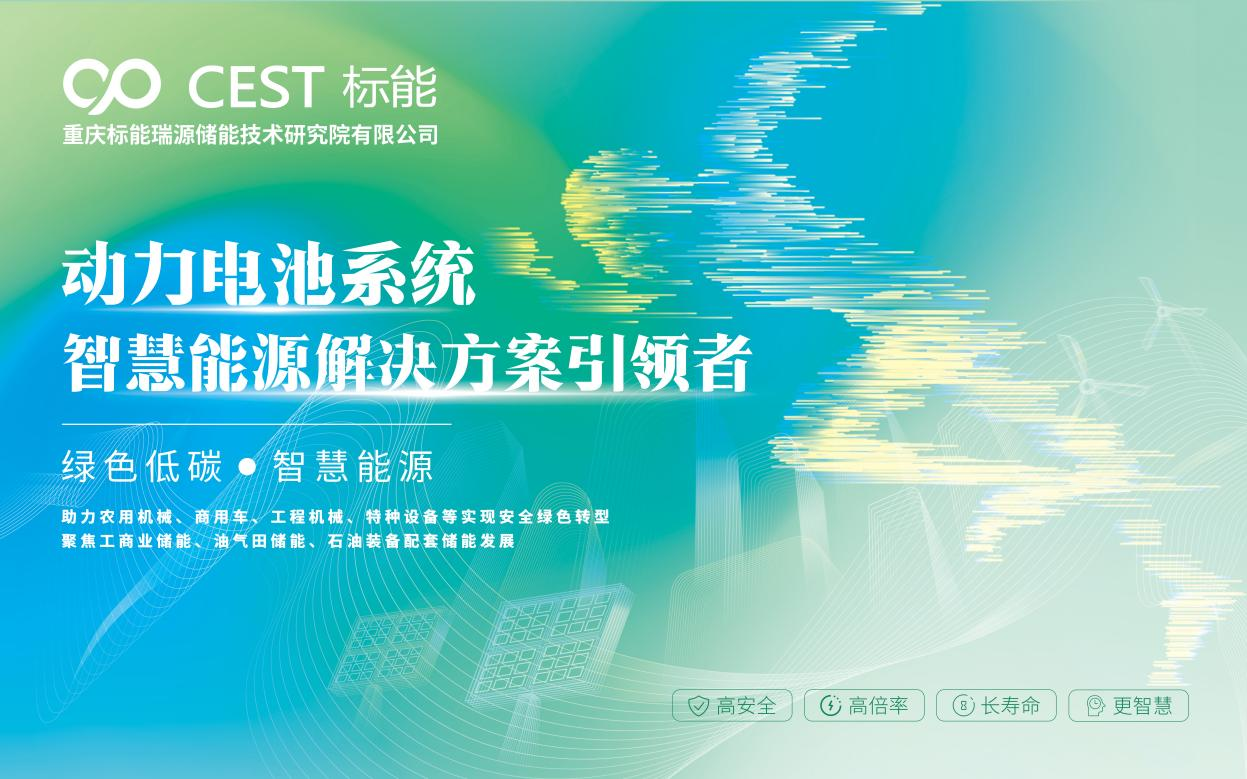 CEST 标能
重庆标能瑞源储能技术研究院有限公司

动力电池系统
智慧能源解决方案引领者

绿色低碳 ● 智慧能源

助力农用机械、商用车、工程机械、特种设备等实现安全绿色转型
聚焦工商业储能、油气田储能、石油装备配套储能发展

高安全
高倍率
长寿命
更智慧